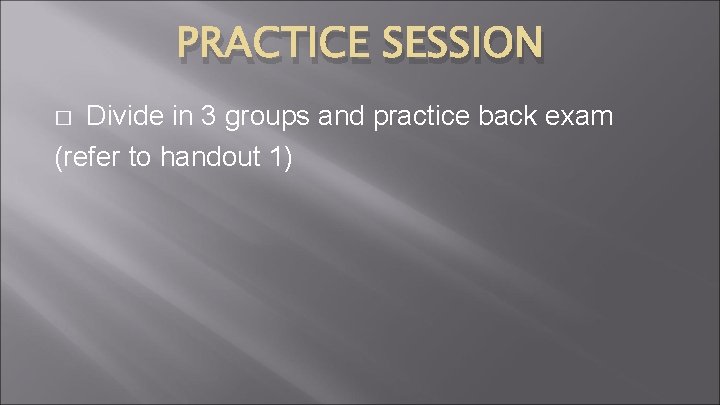 PRACTICE SESSION

□ Divide in 3 groups and practice back exam (refer to handout 1)